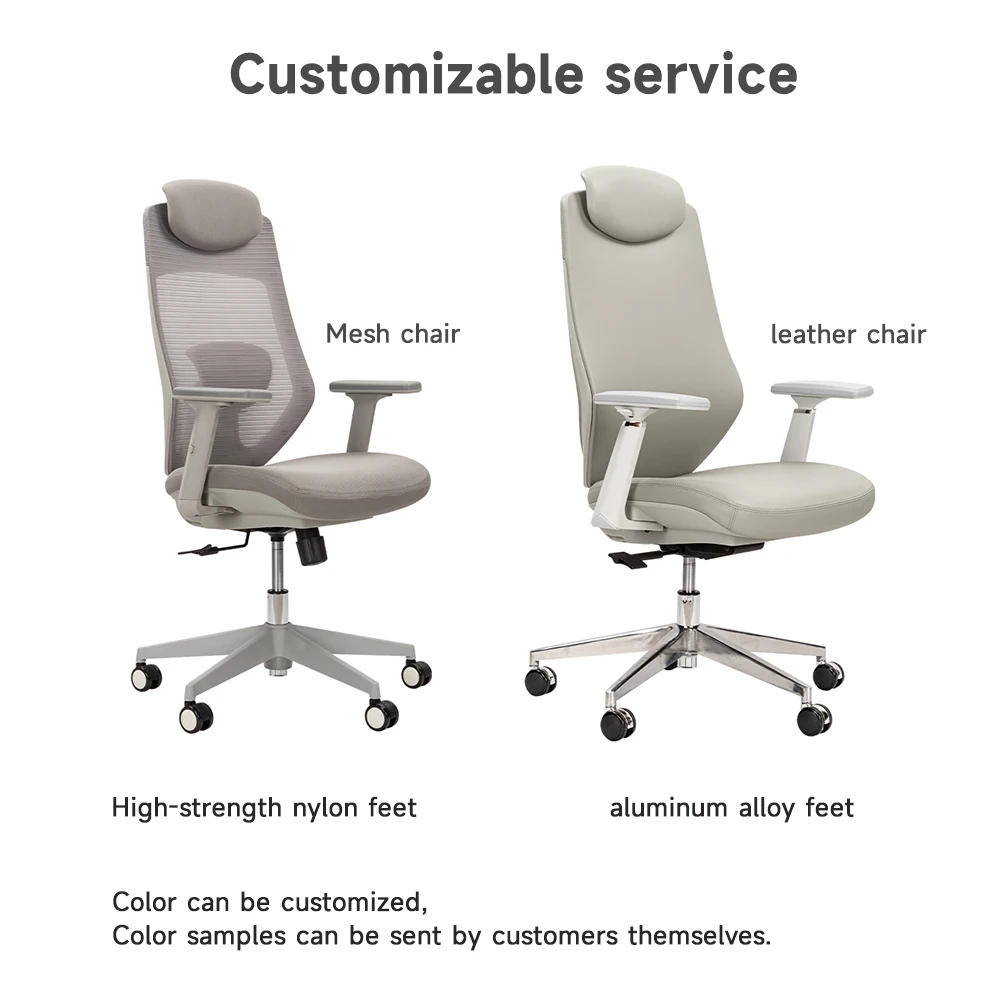 Customizable service

Mesh chair

leather chair

High-strength nylon feet

aluminum alloy feet

Color can be customized,
Color samples can be sent by customers themselves.